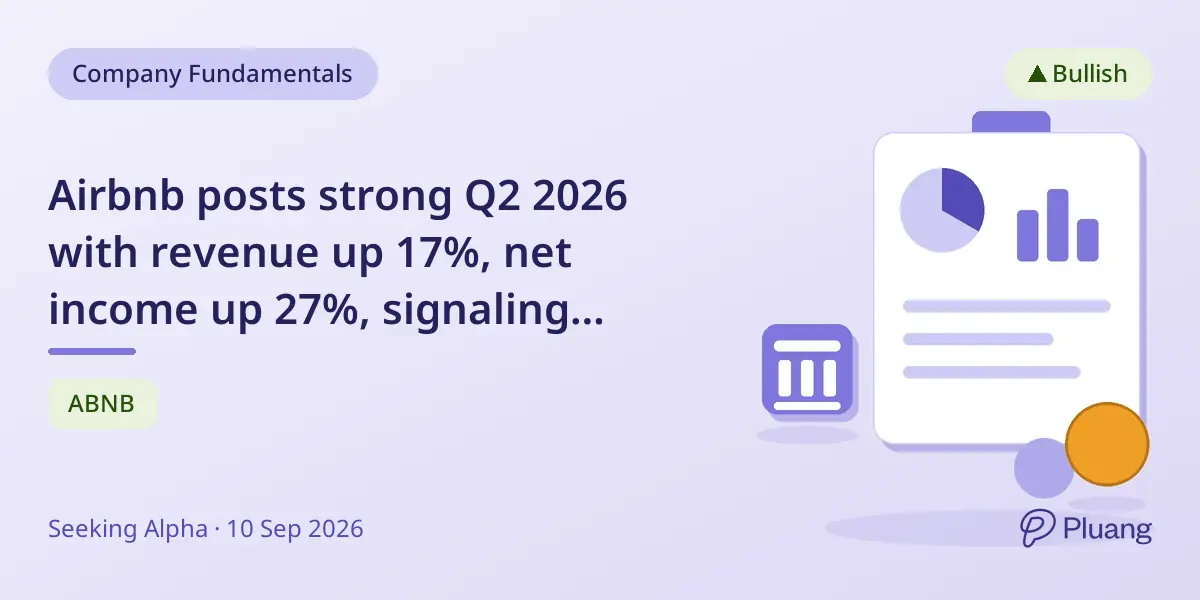 Company Fundamentals

▲ Bullish

Airbnb posts strong Q2 2026 with revenue up 17%, net income up 27%, signaling...

ABNB

Seeking Alpha · 10 Sep 2026

Pluang